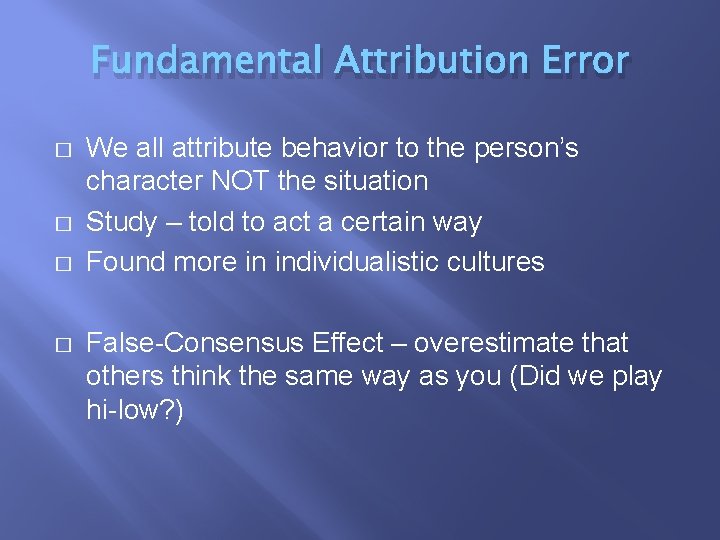 Fundamental Attribution Error

□ We all attribute behavior to the person's character NOT the situation
□ Study – told to act a certain way
□ Found more in individualistic cultures

□ False-Consensus Effect – overestimate that others think the same way as you (Did we play hi-low?)